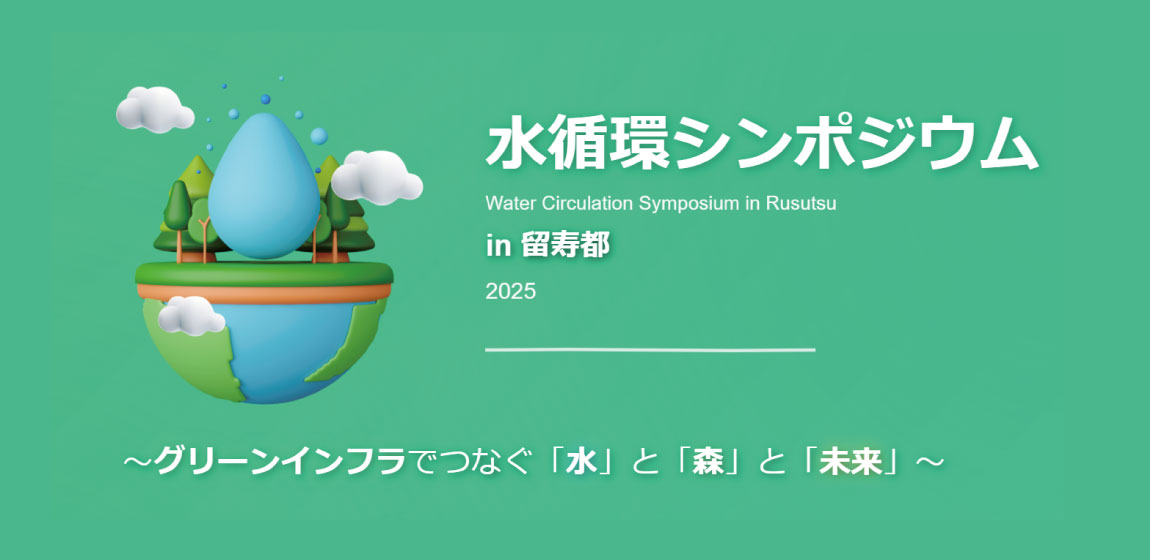 水循環シンポジウム

Water Circulation Symposium in Rusutsu

in 留寿都

2025

～グリーンインフラでつなぐ「水」と「森」と「未来」～